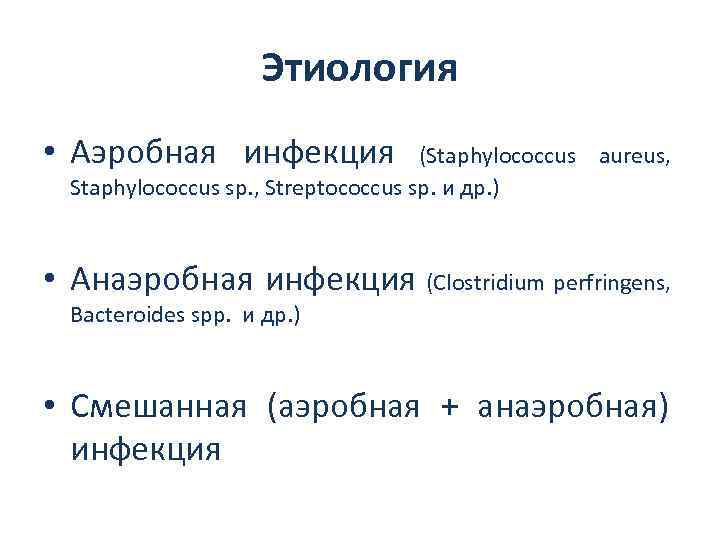 Этиология

• Аэробная инфекция (Staphylococcus aureus, Staphylococcus sp., Streptococcus sp. и др.)

• Анаэробная инфекция (Clostridium perfringens, Bacteroides spp. и др.)

• Смешанная (аэробная + анаэробная) инфекция